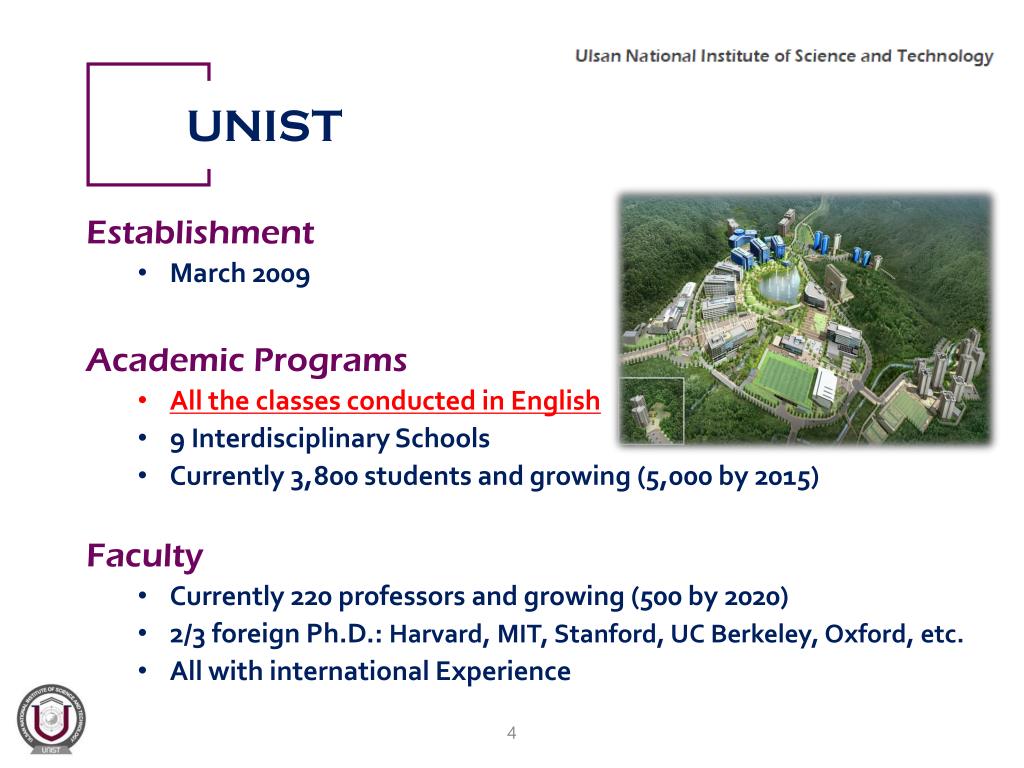 Ulsan National Institute of Science and Technology

UNIST

Establishment
• March 2009

Academic Programs
• All the classes conducted in English
• 9 Interdisciplinary Schools
• Currently 3,800 students and growing (5,000 by 2015)

Faculty
• Currently 220 professors and growing (500 by 2020)
• 2/3 foreign Ph.D.: Harvard, MIT, Stanford, UC Berkeley, Oxford, etc.
• All with international Experience

ULSAN NATIONAL INSTITUTE OF SCIENCE AND TECHNOLOGY
UNIST

4